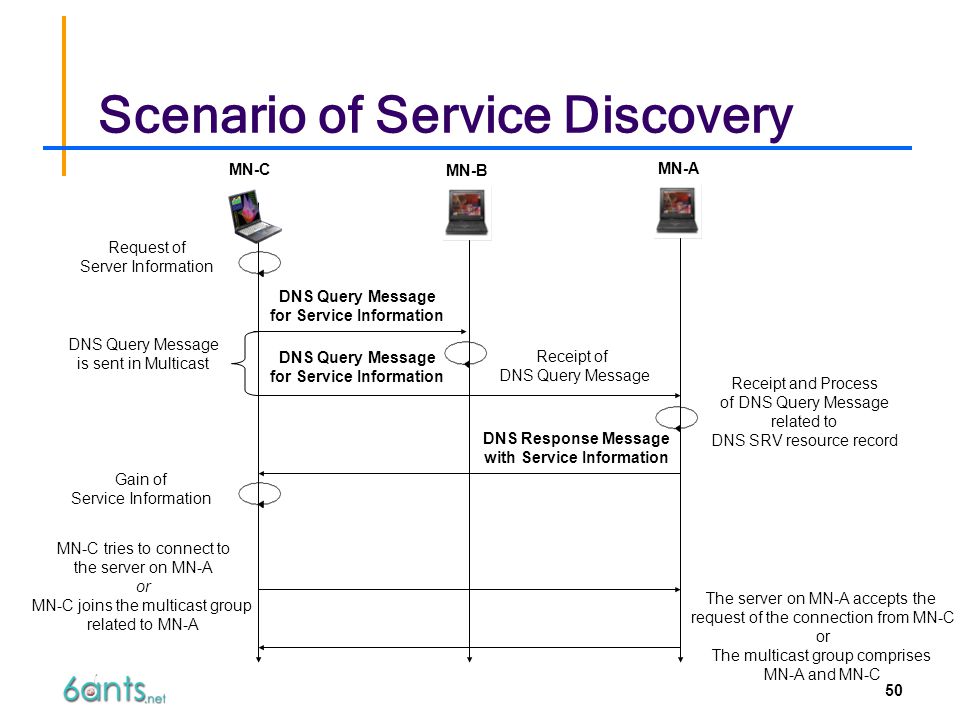 Scenario of Service Discovery

MN-C

MN-B

MN-A

Request of Server Information

DNS Query Message for Service Information

DNS Query Message is sent in Multicast

DNS Query Message for Service Information

Receipt of DNS Query Message

Receipt and Process of DNS Query Message related to DNS SRV resource record

DNS Response Message with Service Information

Gain of Service Information

MN-C tries to connect to the server on MN-A
or
MN-C joins the multicast group related to MN-A

The server on MN-A accepts the request of the connection from MN-C
or
The multicast group comprises MN-A and MN-C

6ants.net

50